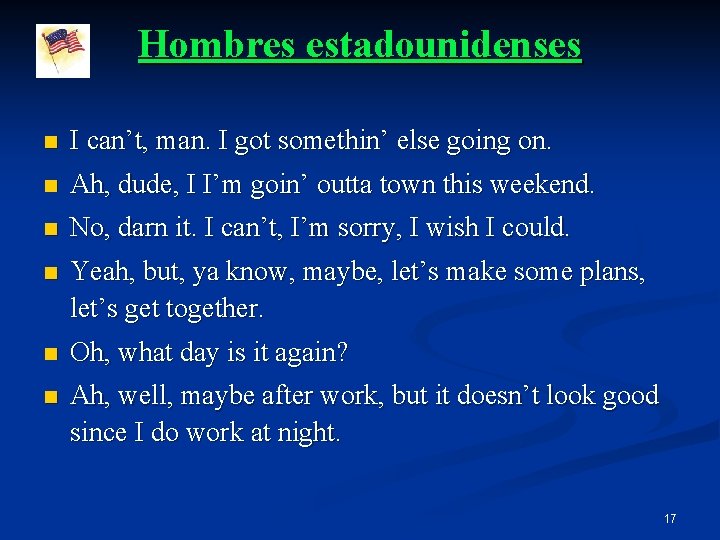 Hombres estadounidenses

- I can’t, man. I got somethin’ else going on.
- Ah, dude, I I’m goin’ outta town this weekend.
- No, darn it. I can’t, I’m sorry, I wish I could.
- Yeah, but, ya know, maybe, let’s make some plans, let’s get together.
- Oh, what day is it again?
- Ah, well, maybe after work, but it doesn’t look good since I do work at night.

17